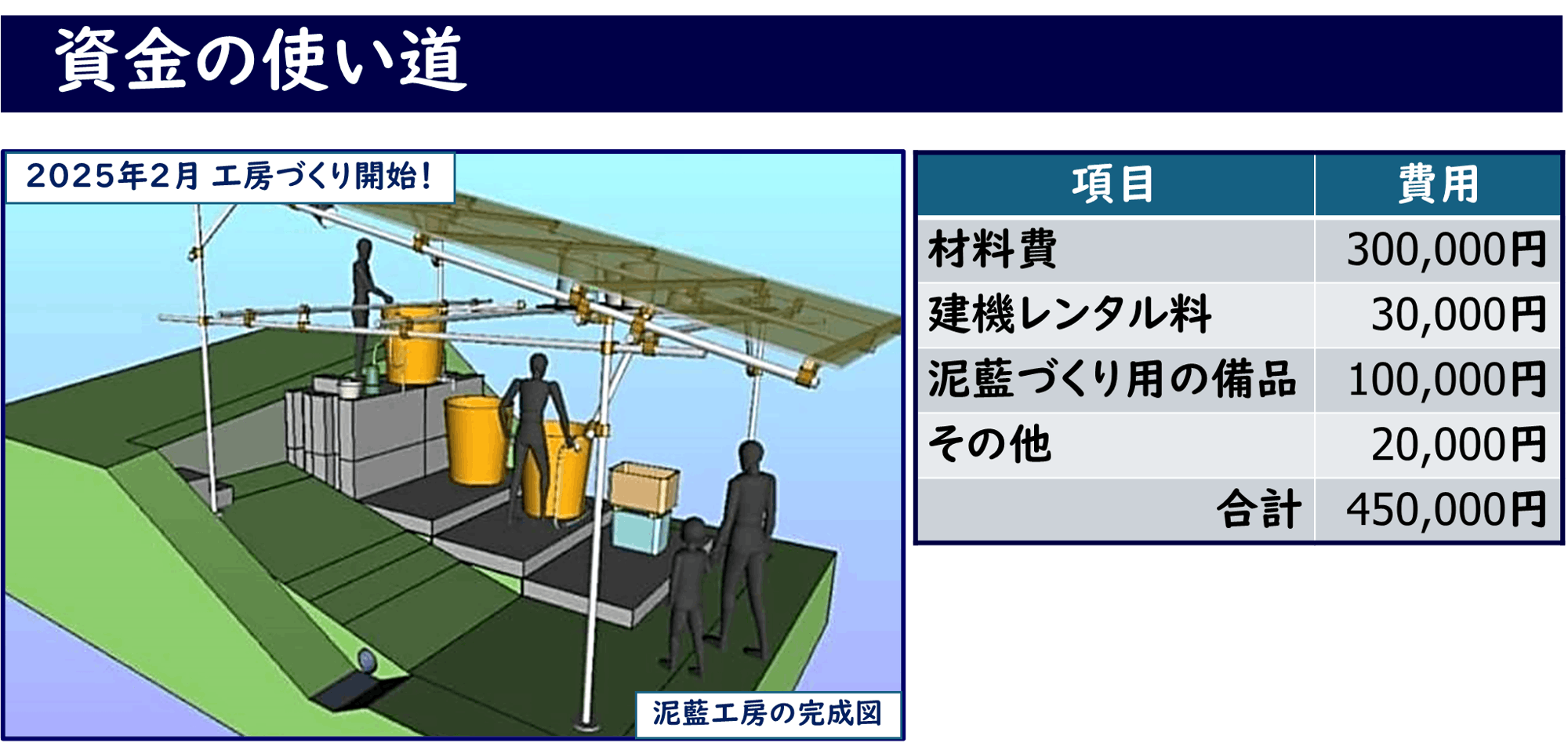 資金の使い道

2025年2月 工房づくり開始！

泥藍工房の完成図

| 項目 | 費用 |
|---|---|
| 材料費 | 300,000円 |
| 建機レンタル料 | 30,000円 |
| 泥藍づくり用の備品 | 100,000円 |
| その他 | 20,000円 |
| 合計 | 450,000円 |